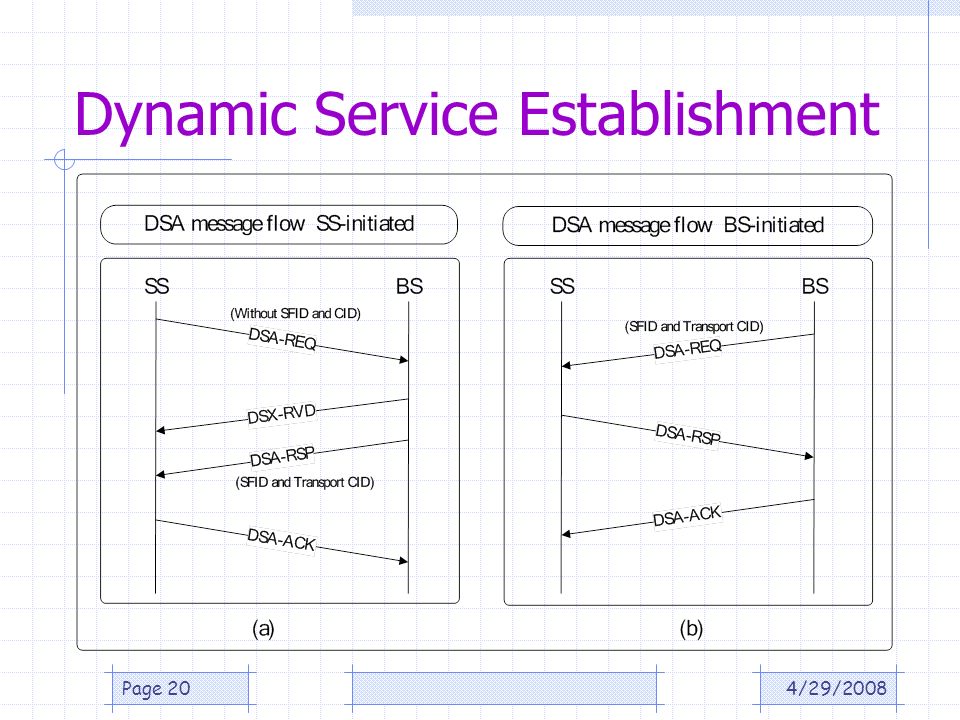 Dynamic Service Establishment

DSA message flow SS-initiated

SS

BS

(Without SFID and CID)

DSA-REQ

DSX-RVD

DSA-RSP

(SFID and Transport CID)

DSA-ACK

(a)

DSA message flow BS-initiated

SS

BS

(SFID and Transport CID)

DSA-REQ

DSA-RSP

DSA-ACK

(b)

Page 20

4/29/2008